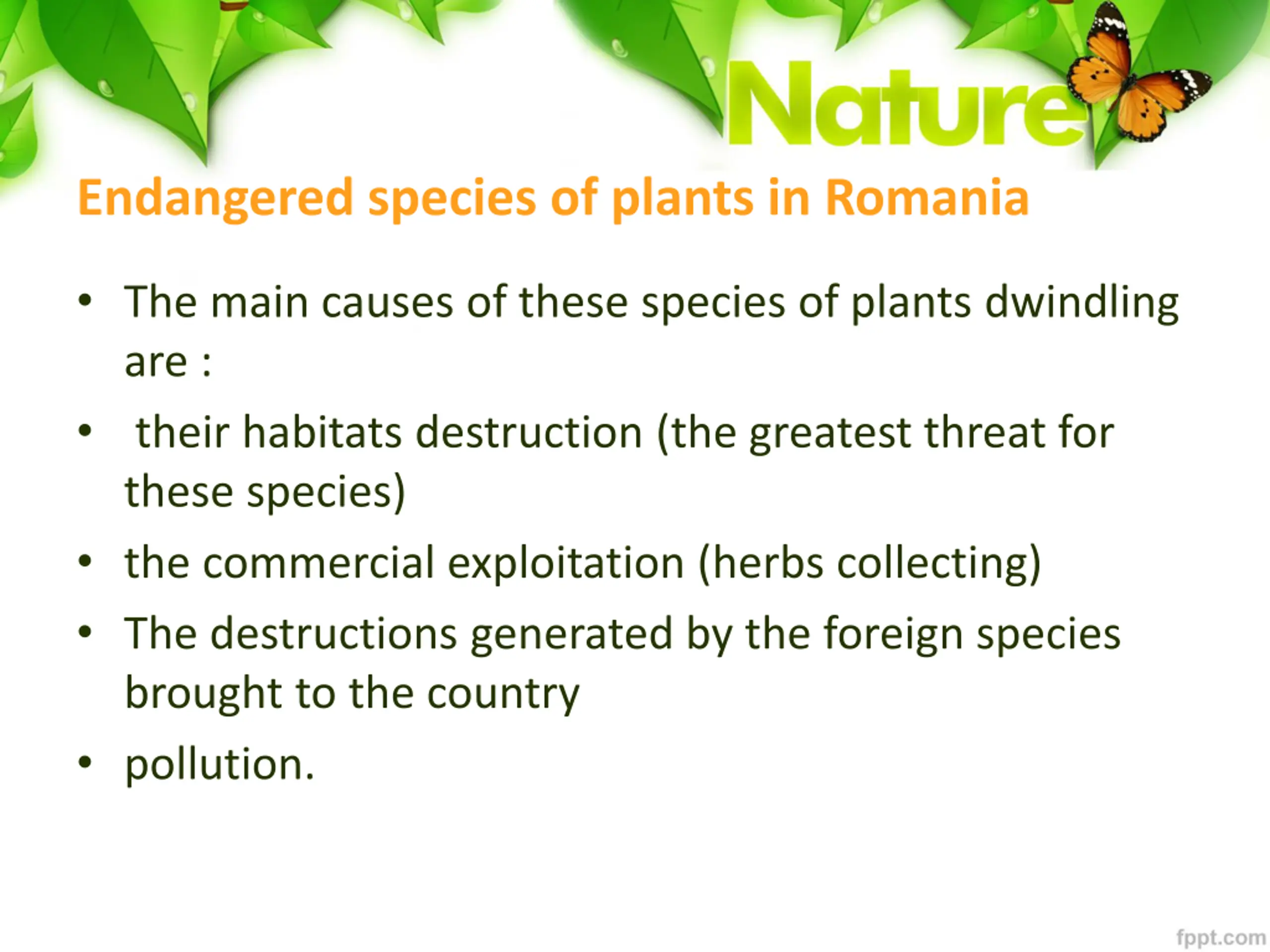 Nature

Endangered species of plants in Romania

• The main causes of these species of plants dwindling are :
• their habitats destruction (the greatest threat for these species)
• the commercial exploitation (herbs collecting)
• The destructions generated by the foreign species brought to the country
• pollution.

fppt.com